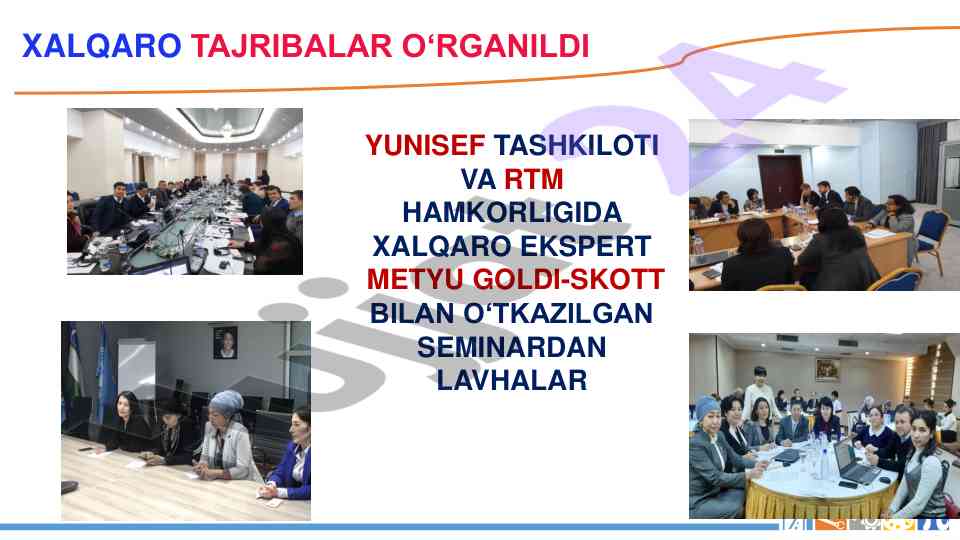 XALQARO TAJRIBALAR O‘RGANILDI

YUNISEF TASHKILOTI VA RTM HAMKORLIGIDA XALQARO EKSPERT METYU GOLDI-SKOTT BILAN O‘TKAZILGAN SEMINARDAN LAVHALAR